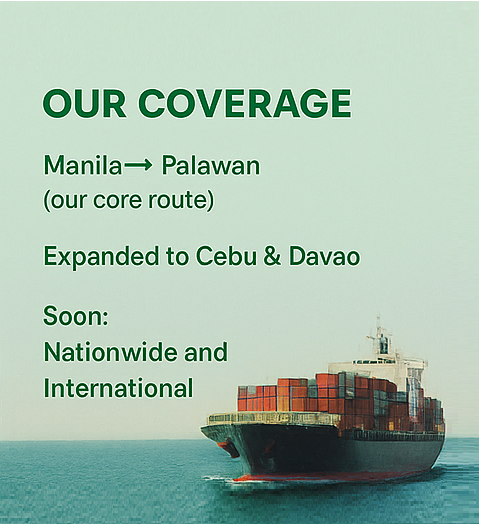 OUR COVERAGE

Manila→ Palawan
(our core route)

Expanded to Cebu & Davao

Soon:
Nationwide and
International